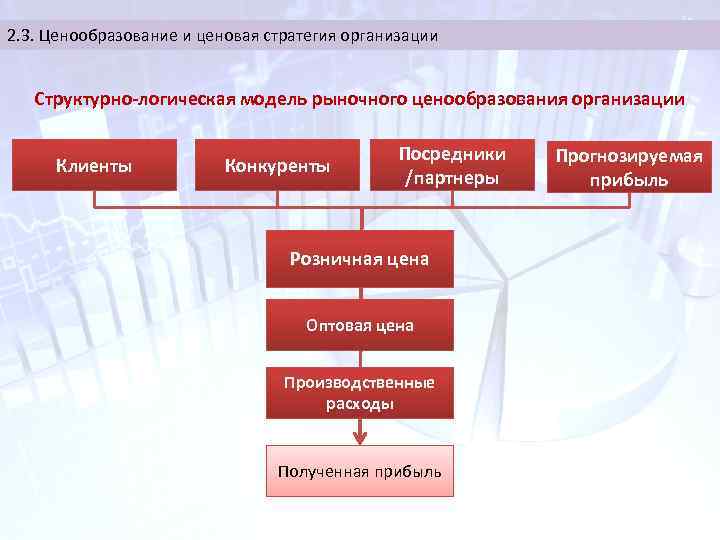 2.3. Ценообразование и ценовая стратегия организации

Структурно-логическая модель рыночного ценообразования организации

Клиенты

Конкуренты

Посредники /партнеры

Прогнозируемая прибыль

Розничная цена

Оптовая цена

Производственные расходы

Полученная прибыль